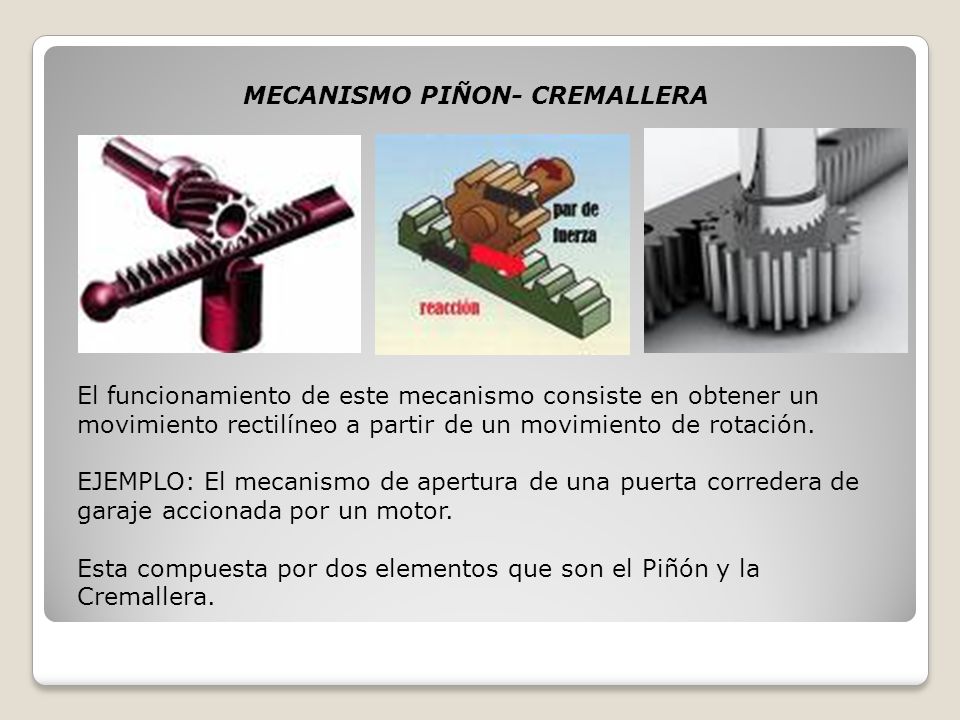 MECANISMO PIÑON- CREMALLERA

par de fuerza

reacción

El funcionamiento de este mecanismo consiste en obtener un movimiento rectilíneo a partir de un movimiento de rotación.

EJEMPLO: El mecanismo de apertura de una puerta corredera de garaje accionada por un motor.

Esta compuesta por dos elementos que son el Piñón y la Cremallera.